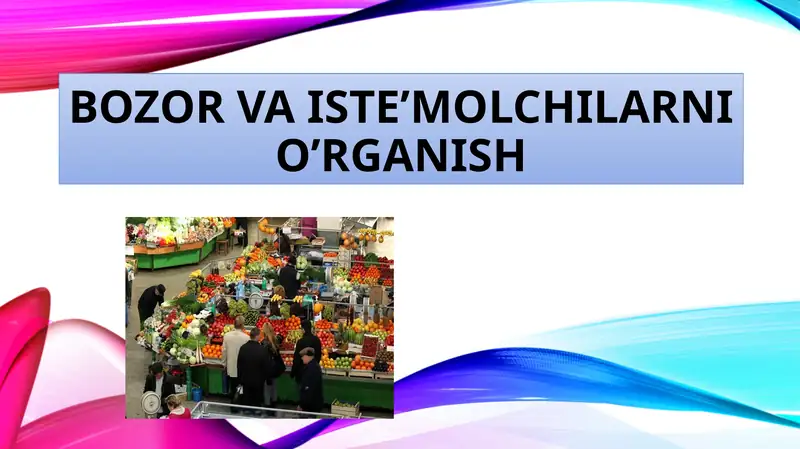 BOZOR VA ISTE’MOLCHILARNI O’RGANISH